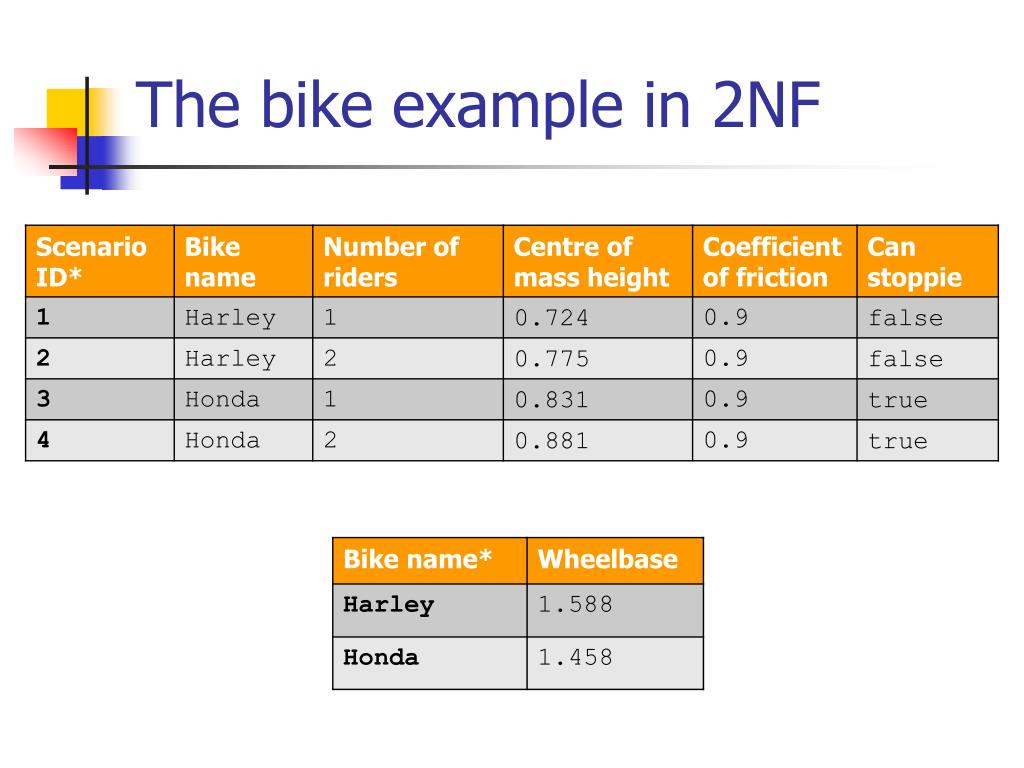 The bike example in 2NF

| Scenario ID* | Bike name | Number of riders | Centre of mass height | Coefficient of friction | Can stoppie |
|---|---|---|---|---|---|
| 1 | Harley | 1 | 0.724 | 0.9 | false |
| 2 | Harley | 2 | 0.775 | 0.9 | false |
| 3 | Honda | 1 | 0.831 | 0.9 | true |
| 4 | Honda | 2 | 0.881 | 0.9 | true |

| Bike name* | Wheelbase |
|---|---|
| Harley | 1.588 |
| Honda | 1.458 |